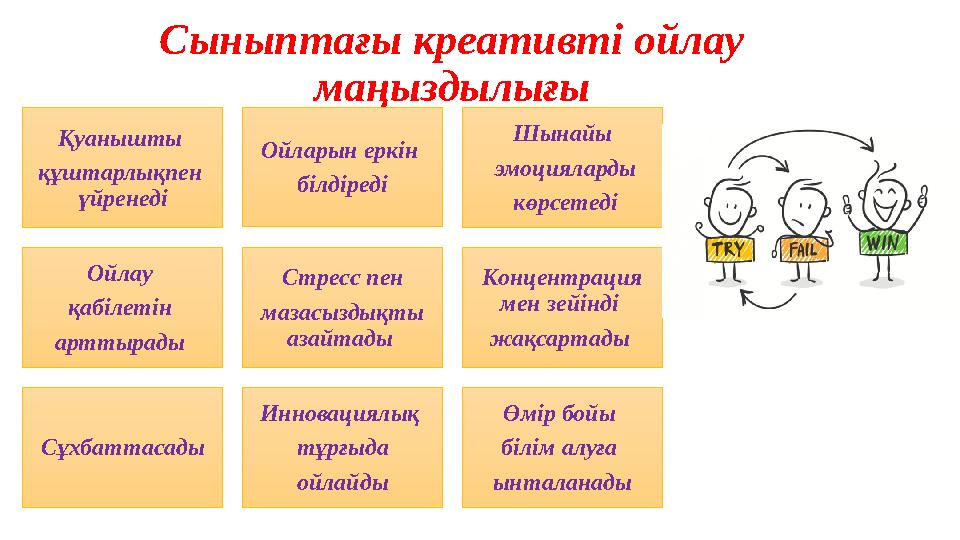 Сыныптағы креативті ойлау маңыздылығы

Қуанышты құштарлықпен үйренеді

Ойларын еркін білдіреді

Шынайы эмоцияларды көрсетеді

Ойлау қабілетін арттырады

Стресс пен мазасыздықты азайтады

Концентрация мен зейінді жақсартады

Сұхбаттасады

Инновациялық тұрғыда ойлайды

Өмір бойы білім алуға ынталанады

TRY

FAIL

WIN